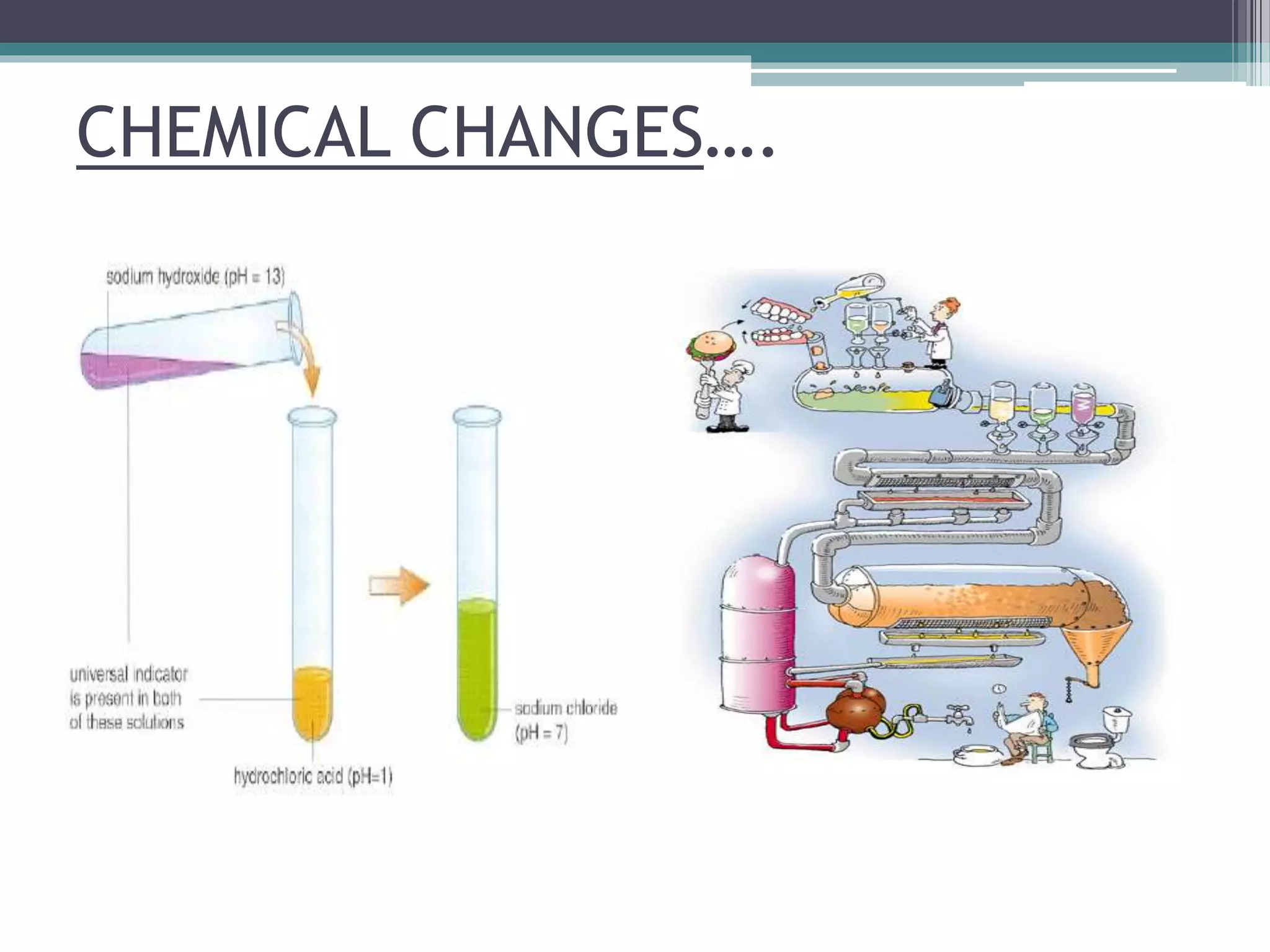 CHEMICAL CHANGES….

sodium hydroxide (pH = 13)

universal indicator is present in both of these solutions

hydrochloric acid (pH=1)

sodium chloride (pH = 7)